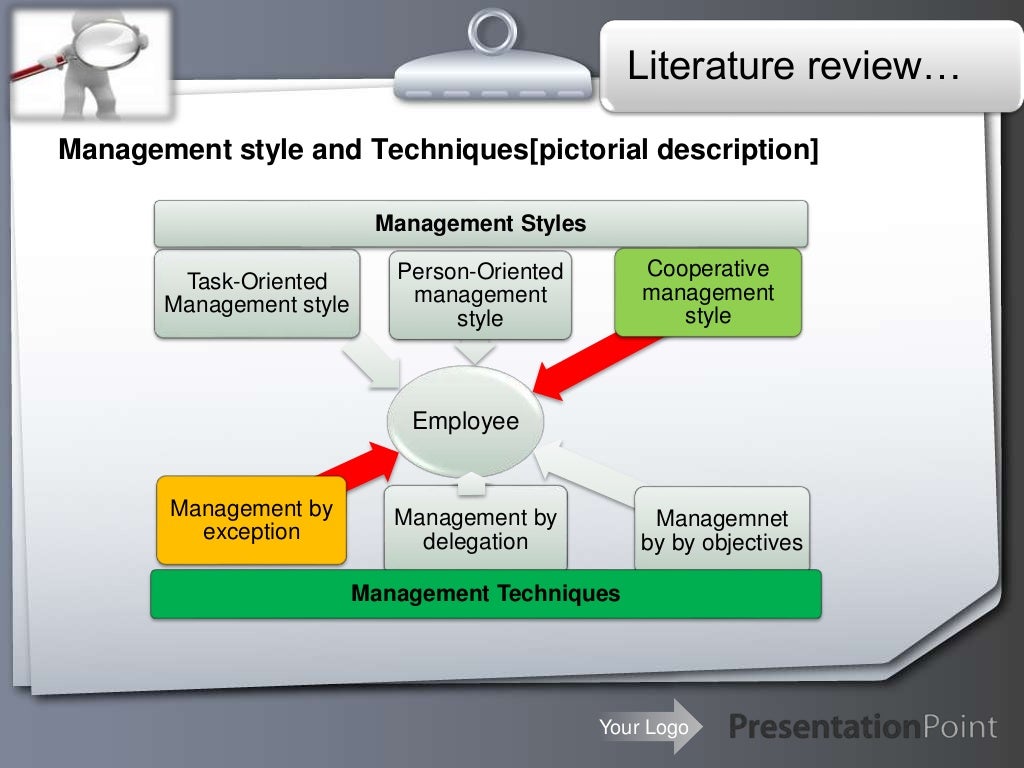 Literature review…

Management style and Techniques[pictorial description]

Management Styles

Task-Oriented Management style

Person-Oriented management style

Cooperative management style

Employee

Management by exception

Management by delegation

Managemnet by by objectives

Management Techniques

Your Logo

PresentationPoint